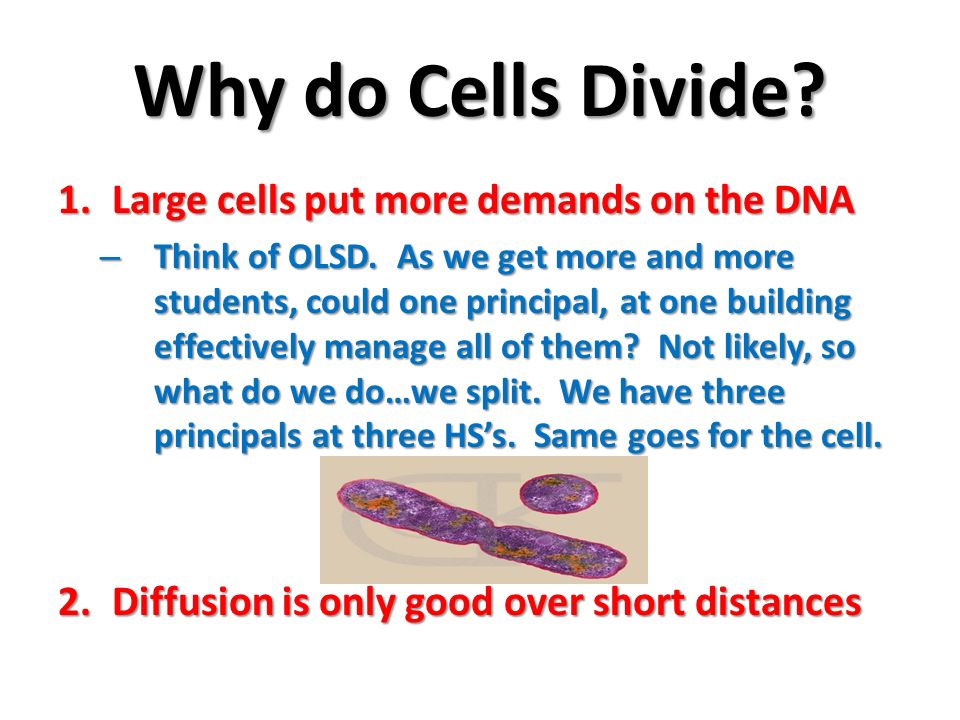 Why do Cells Divide?

1. Large cells put more demands on the DNA

– Think of OLSD. As we get more and more students, could one principal, at one building effectively manage all of them? Not likely, so what do we do…we split. We have three principals at three HS's. Same goes for the cell.

2. Diffusion is only good over short distances